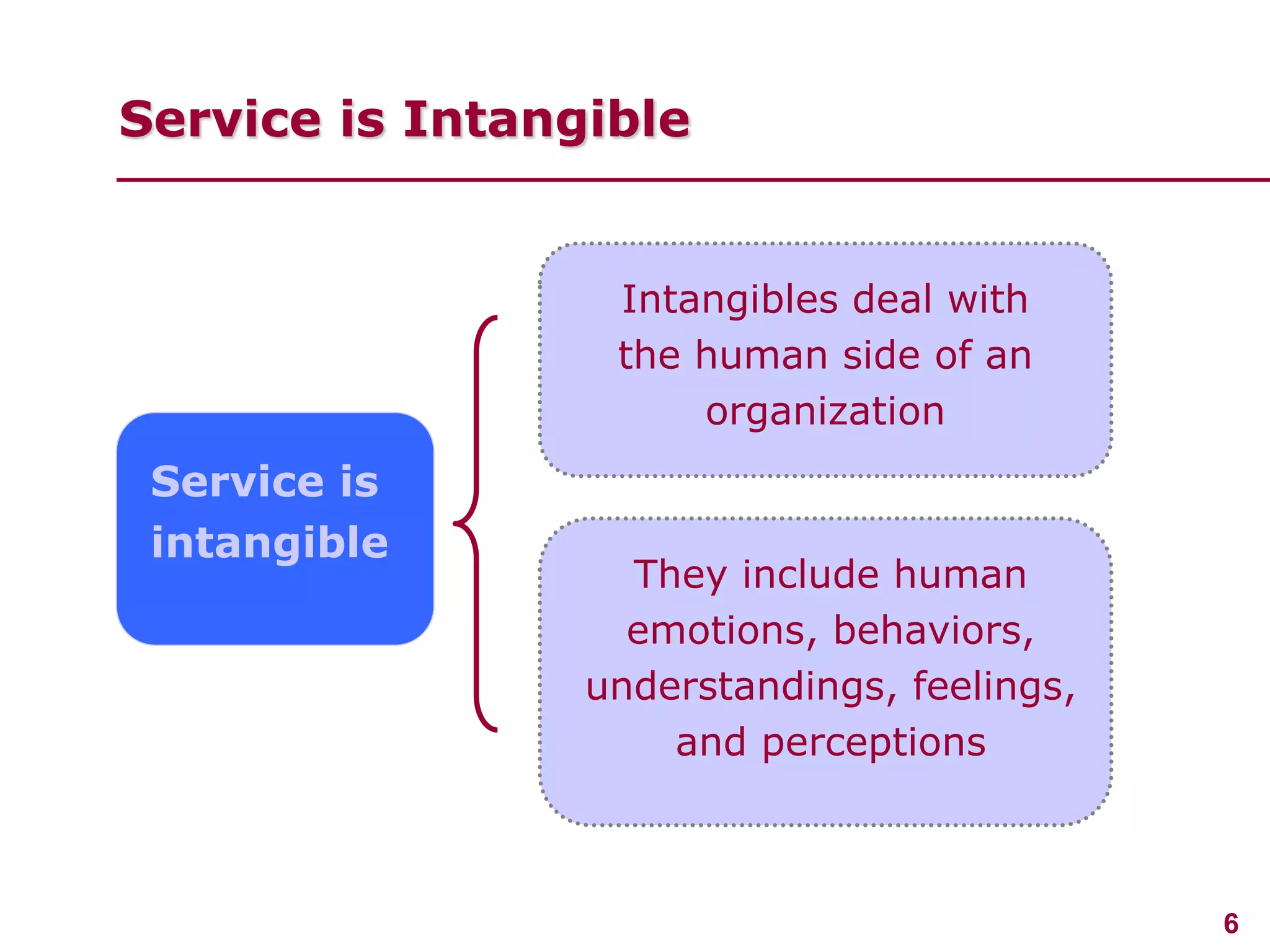 Service is Intangible

Service is intangible

Intangibles deal with the human side of an organization

They include human emotions, behaviors, understandings, feelings, and perceptions

6